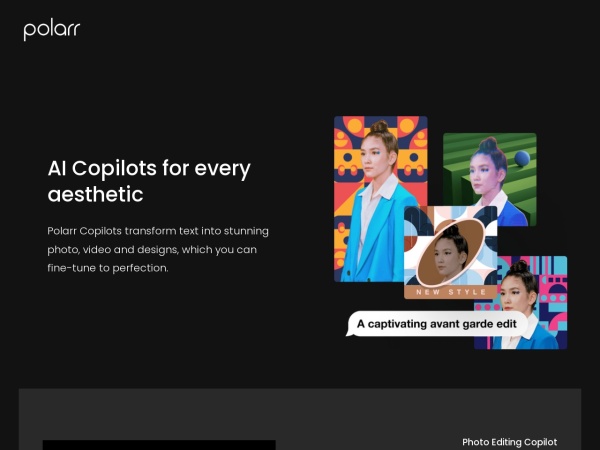 polarr

AI Copilots for every aesthetic

Polarr Copilots transform text into stunning photo, video and designs, which you can fine-tune to perfection.

NEW STYLE

A captivating avant garde edit

Photo Editing Copilot